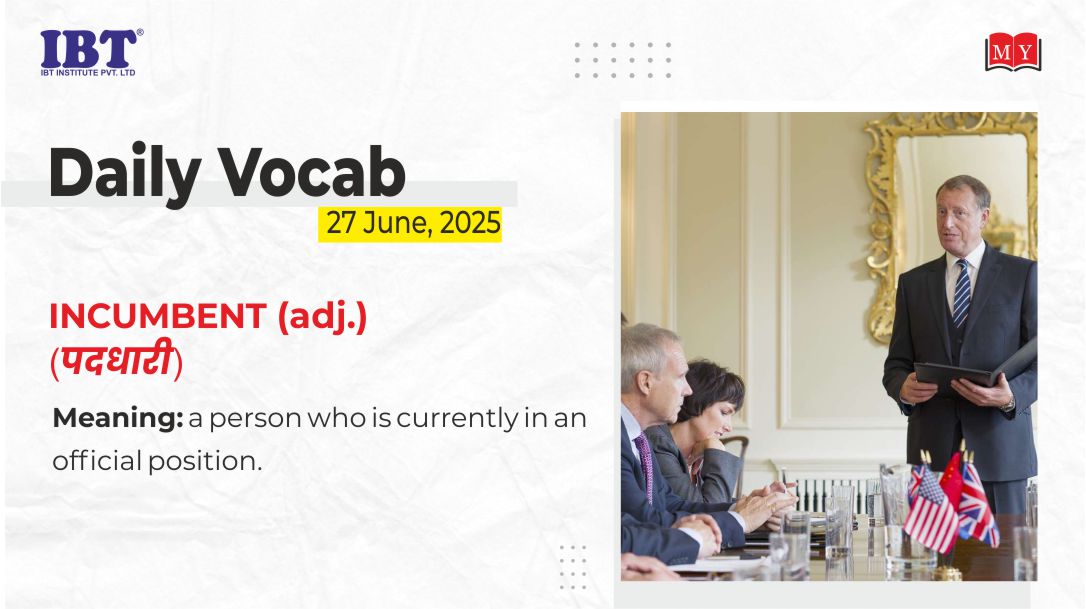 IBT®
IBT INSTITUTE PVT. LTD

MY

Daily Vocab
27 June, 2025

INCUMBENT (adj.)
(पदधारी)

Meaning: a person who is currently in an official position.